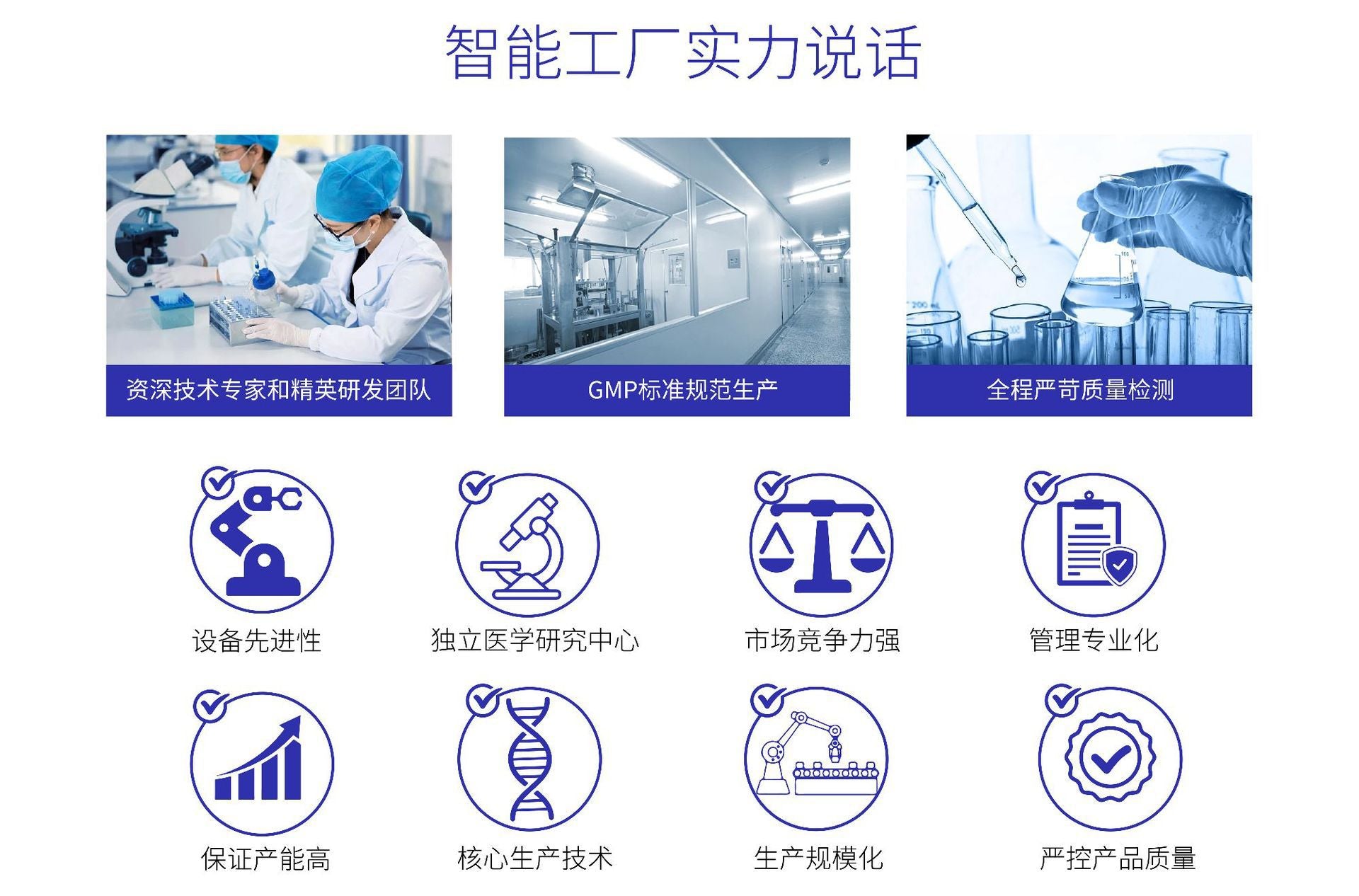 智能工厂实力说话

资深技术专家和精英研发团队

GMP标准规范生产

全程严苛质量检测

设备先进性

独立医学研究中心

市场竞争力强

管理专业化

保证产能高

核心生产技术

生产规模化

严控产品质量